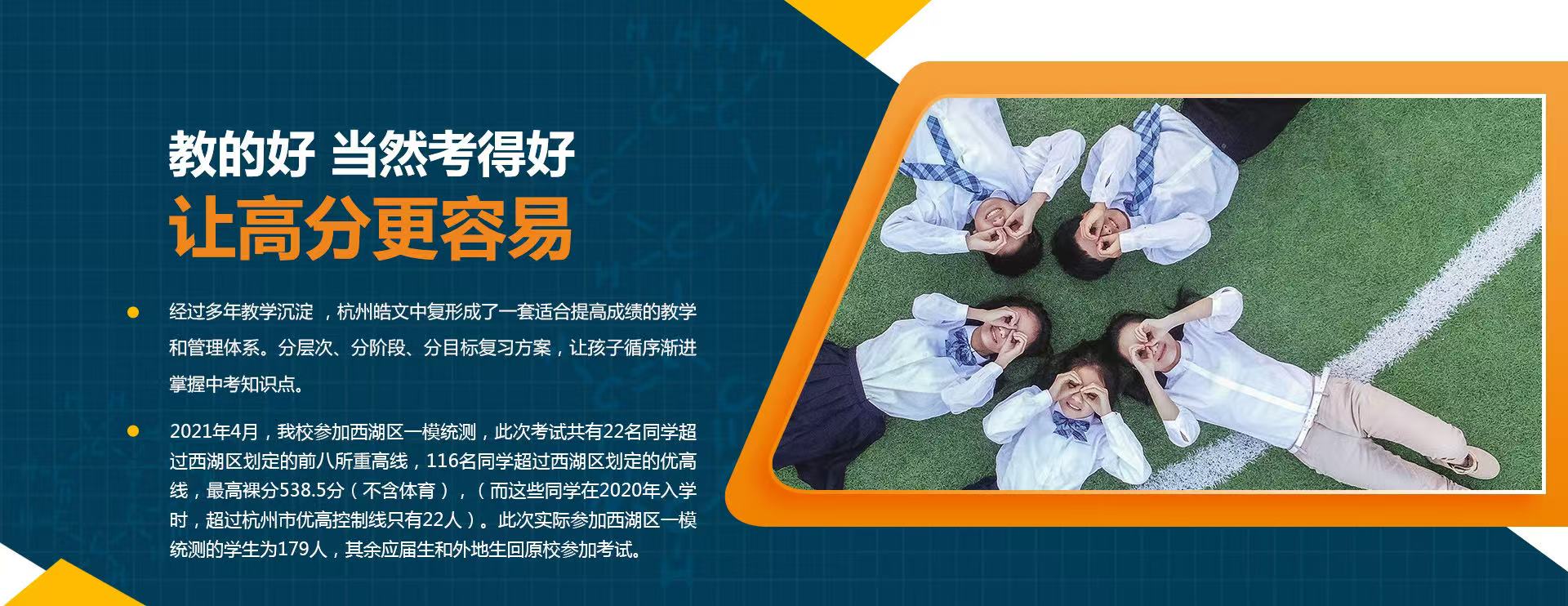 教的好 当然考得好

让高分更容易

经过多年教学沉淀 ，杭州皓文中复形成了一套适合提高成绩的教学和管理体系。分层次、分阶段、分目标复习方案，让孩子循序渐进掌握中考知识点。

2021年4月，我校参加西湖区一模统测，此次考试共有22名同学超过西湖区划定的前八所重高线，116名同学超过西湖区划定的优高线，最高裸分538.5分（不含体育），（而这些同学在2020年入学时，超过杭州市优高控制线只有22人）。此次实际参加西湖区一模统测的学生为179人，其余应届生和外地生回原校参加考试。